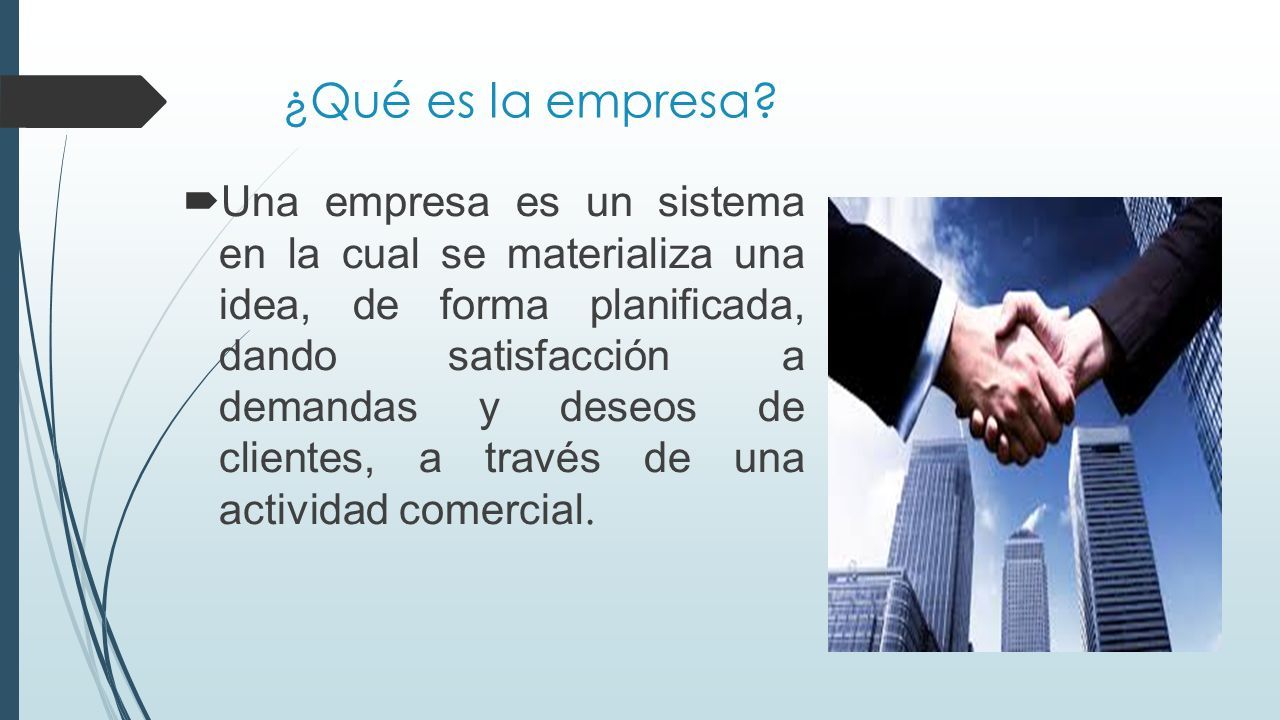 ¿Qué es la empresa?

Una empresa es un sistema en la cual se materializa una idea, de forma planificada, dando satisfacción a demandas y deseos de clientes, a través de una actividad comercial.